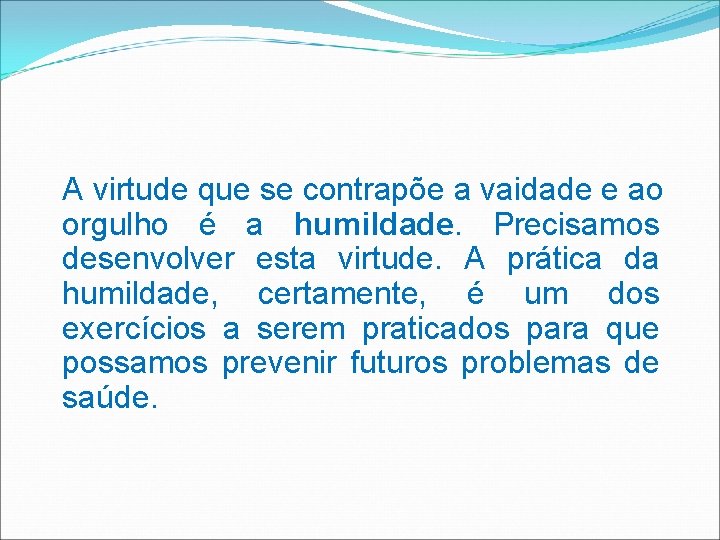 A virtude que se contrapõe a vaidade e ao orgulho é a humildade. Precisamos desenvolver esta virtude. A prática da humildade, certamente, é um dos exercícios a serem praticados para que possamos prevenir futuros problemas de saúde.